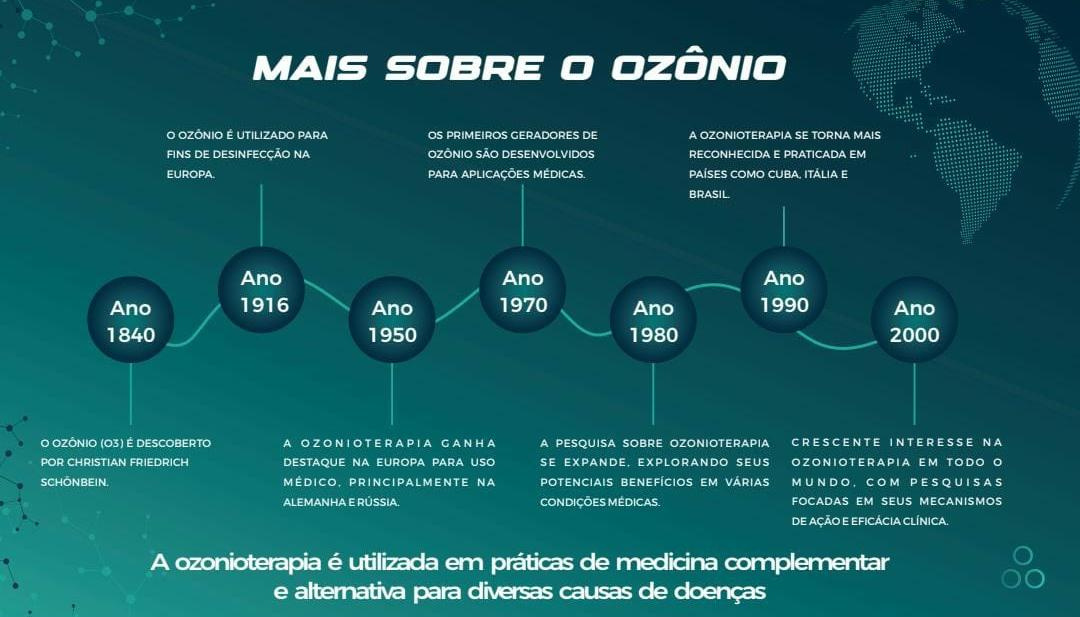 MAIS SOBRE O OZÔNIO

O OZÔNIO É UTILIZADO PARA FINS DE DESINFECÇÃO NA EUROPA.

OS PRIMEIROS GERADORES DE OZÔNIO SÃO DESENVOLVIDOS PARA APLICAÇÕES MÉDICAS.

A OZONIOTERAPIA SE TORNA MAIS RECONHECIDA E PRATICADA EM PAÍSES COMO CUBA, ITÁLIA E BRASIL.

Ano 1840

Ano 1916

Ano 1950

Ano 1970

Ano 1980

Ano 1990

Ano 2000

O OZÔNIO (O3) É DESCOBERTO POR CHRISTIAN FRIEDRICH SCHÖNBEIN.

A OZONIOTERAPIA GANHA DESTAQUE NA EUROPA PARA USO MÉDICO, PRINCIPALMENTE NA ALEMANHA E RÚSSIA.

A PESQUISA SOBRE OZONIOTERAPIA SE EXPANDE, EXPLORANDO SEUS POTENCIAIS BENEFÍCIOS EM VÁRIAS CONDIÇÕES MÉDICAS.

CRESCENTE INTERESSE NA OZONIOTERAPIA EM TODO O MUNDO, COM PESQUISAS FOCADAS EM SEUS MECANISMOS DE AÇÃO E EFICÁCIA CLÍNICA.

A ozonioterapia é utilizada em práticas de medicina complementar e alternativa para diversas causas de doenças